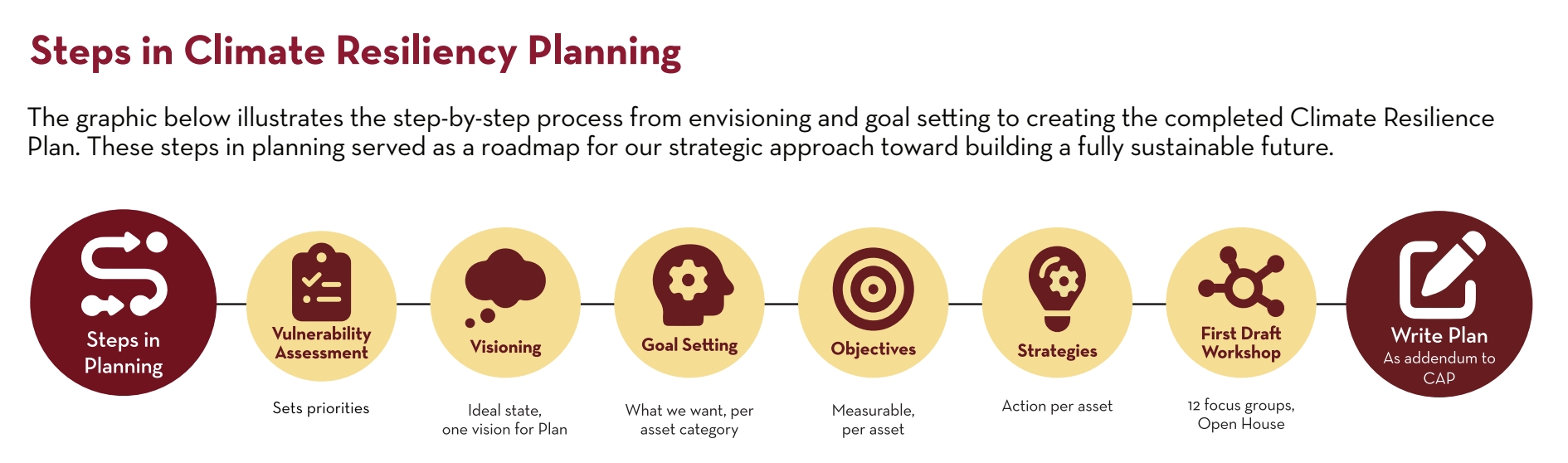 Steps in Climate Resiliency Planning

The graphic below illustrates the step-by-step process from envisioning and goal setting to creating the completed Climate Resilience Plan. These steps in planning served as a roadmap for our strategic approach toward building a fully sustainable future.

Steps in Planning

Vulnerability Assessment
Sets priorities

Visioning
Ideal state, one vision for Plan

Goal Setting
What we want, per asset category

Objectives
Measurable, per asset

Strategies
Action per asset

First Draft Workshop
12 focus groups, Open House

Write Plan
As addendum to CAP